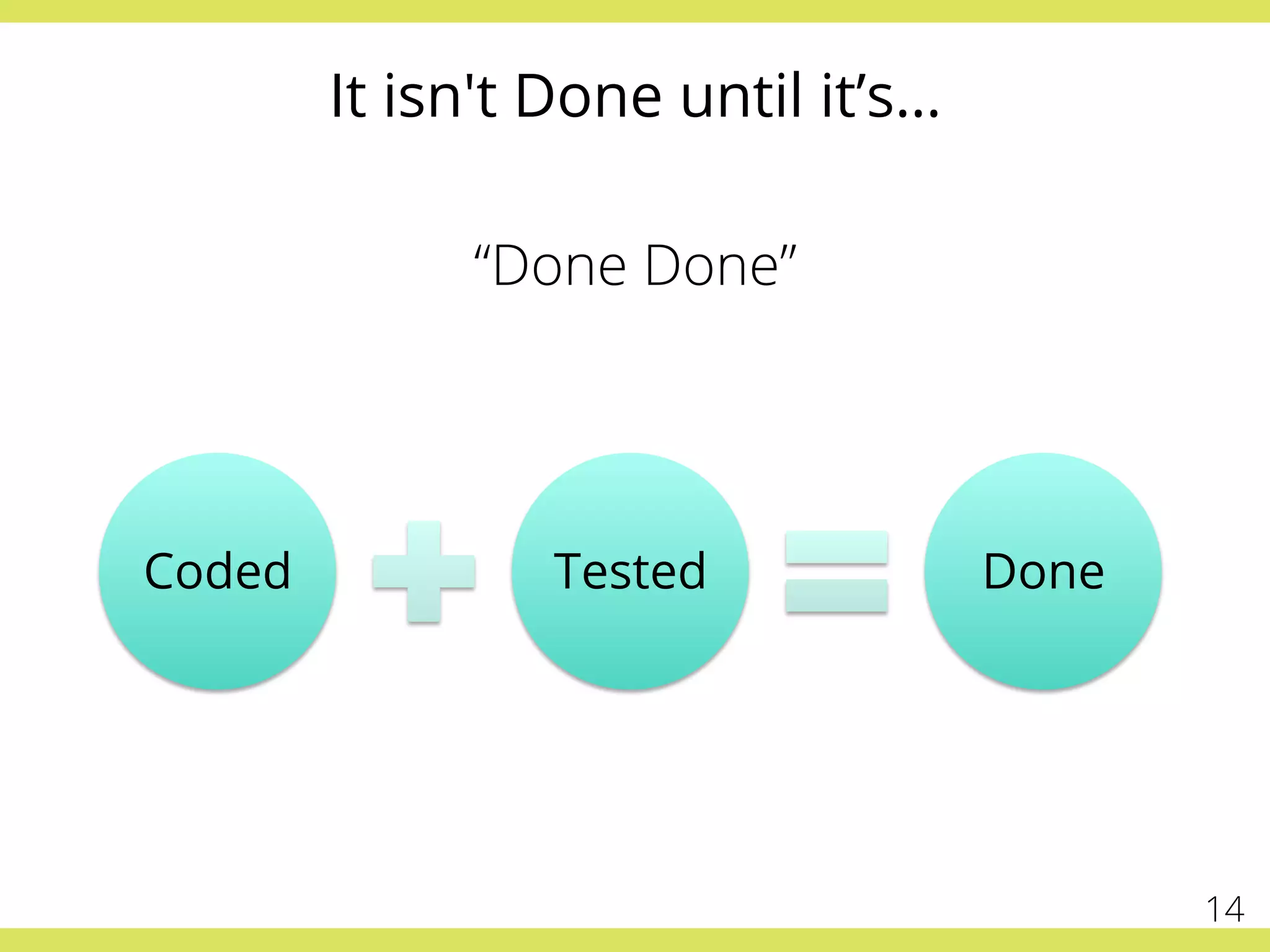 It isn't Done until it’s…

“Done Done”

Coded + Tested = Done

14